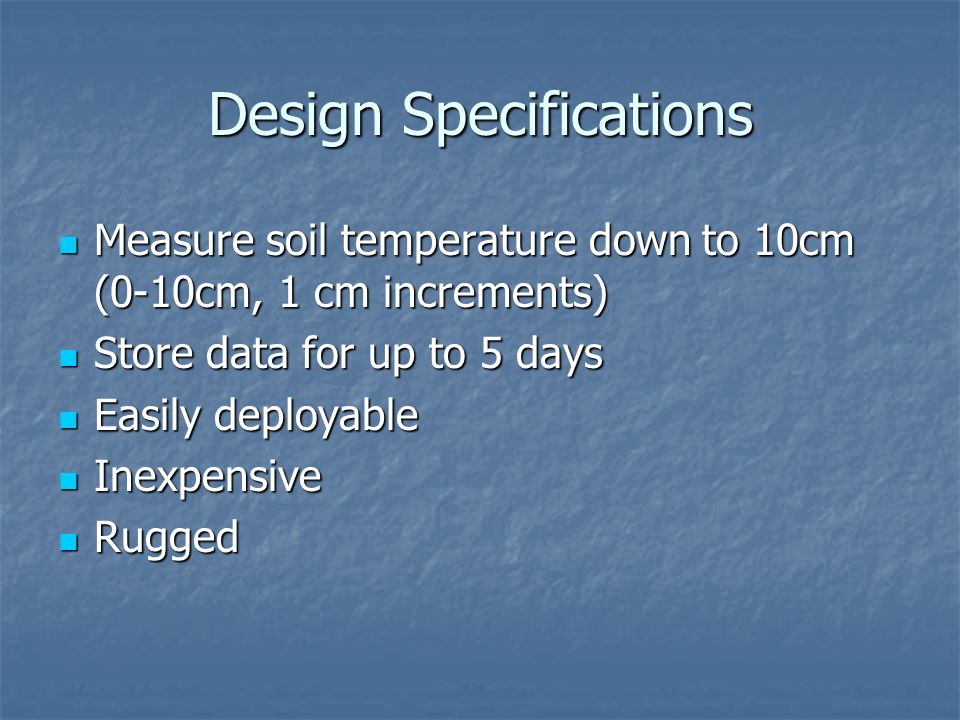 Design Specifications

- Measure soil temperature down to 10cm (0-10cm, 1 cm increments)
- Store data for up to 5 days
- Easily deployable
- Inexpensive
- Rugged